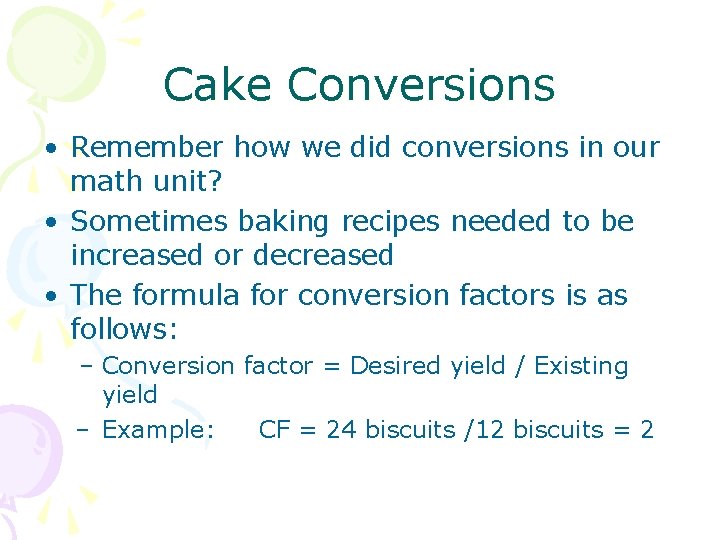 Cake Conversions

• Remember how we did conversions in our math unit?
• Sometimes baking recipes needed to be increased or decreased
• The formula for conversion factors is as follows:
– Conversion factor = Desired yield / Existing yield
– Example: CF = 24 biscuits /12 biscuits = 2